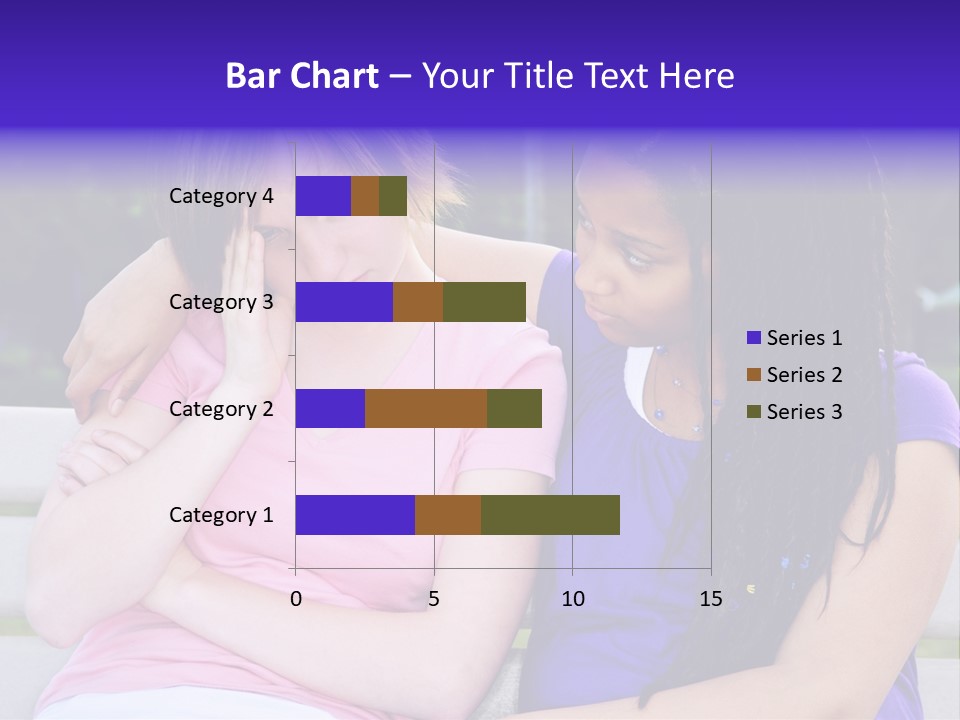 Bar Chart – Your Title Text Here

Category 4
Category 3
Category 2
Category 1

0
5
10
15

Series 1
Series 2
Series 3